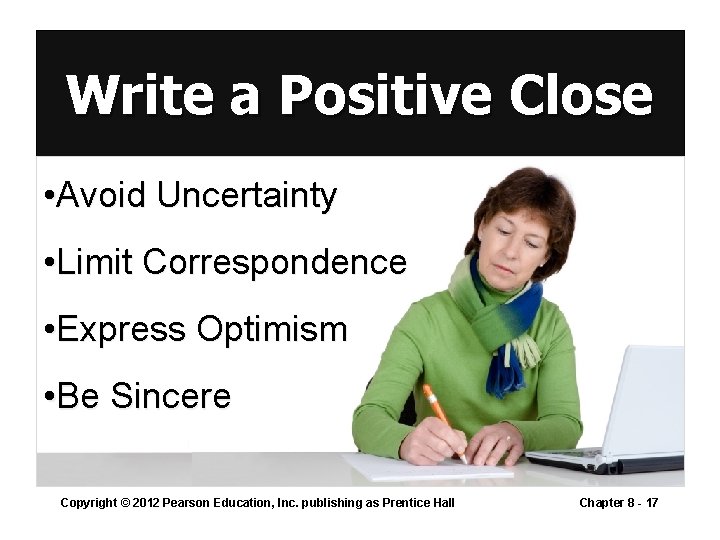 Write a Positive Close

•Avoid Uncertainty

•Limit Correspondence

•Express Optimism

•Be Sincere

Copyright © 2012 Pearson Education, Inc. publishing as Prentice Hall

Chapter 8 - 17